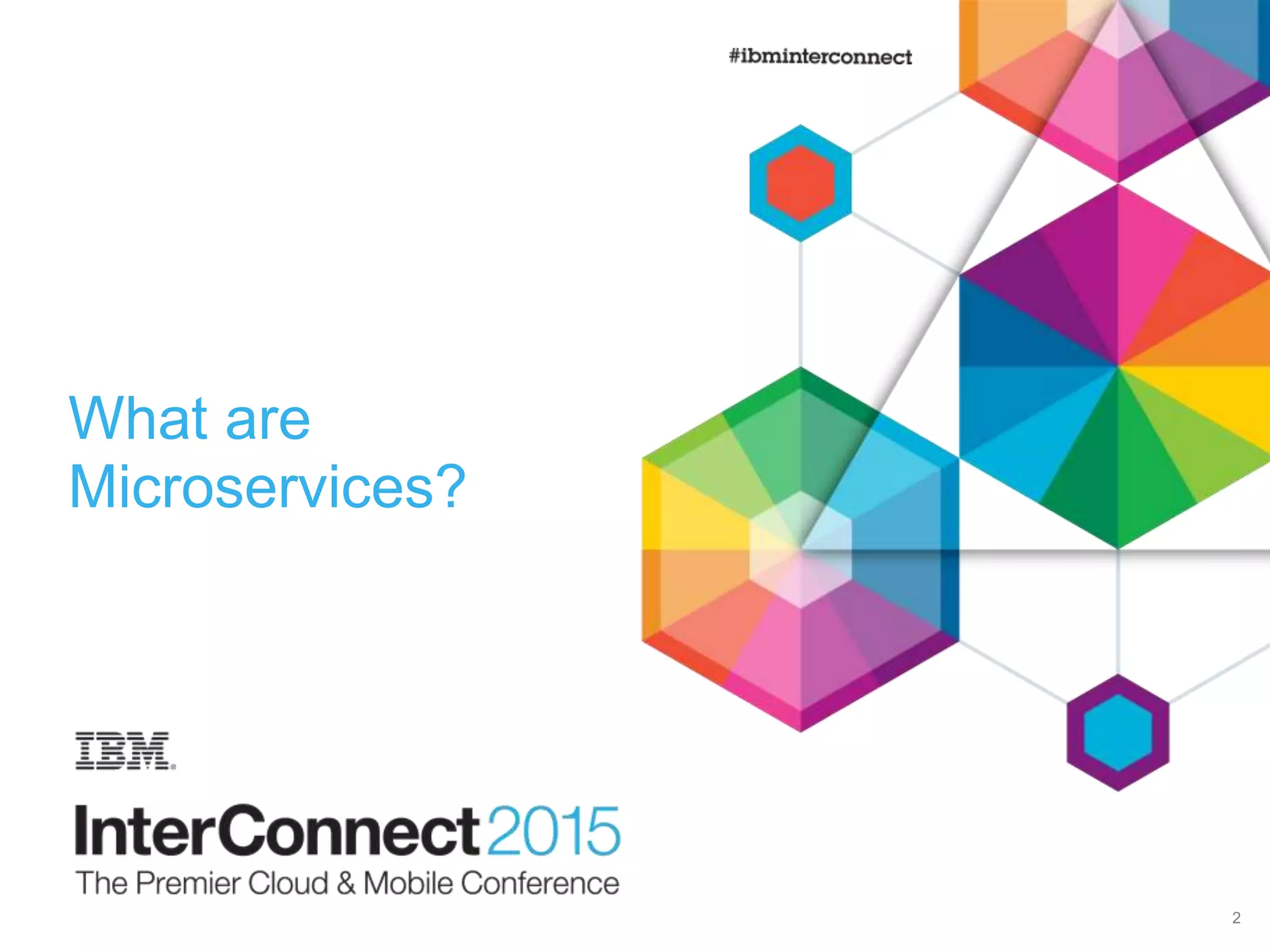 #ibminterconnect

What are Microservices?

IBM

InterConnect2015
The Premier Cloud & Mobile Conference

2